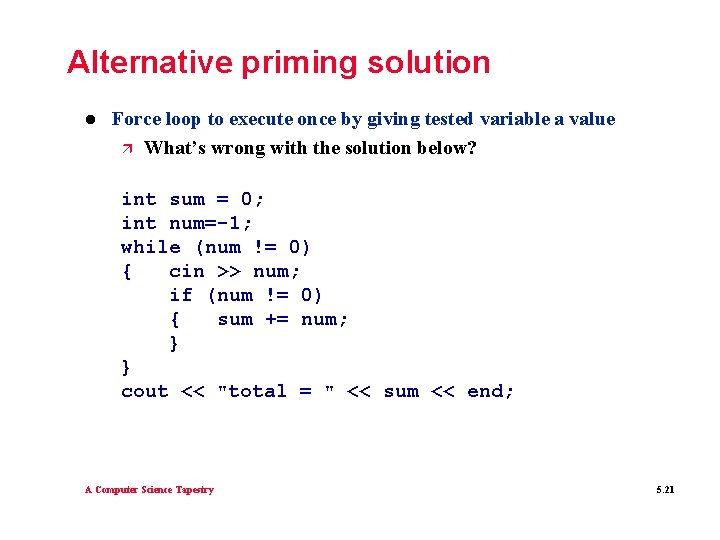 Alternative priming solution

• Force loop to execute once by giving tested variable a value

↗ What's wrong with the solution below?

int sum = 0;
int num=-1;
while (num != 0)
{   cin >> num;
    if (num != 0)
    {   sum += num;
    }
}
cout << "total = " << sum << end;

A Computer Science Tapestry

5.21